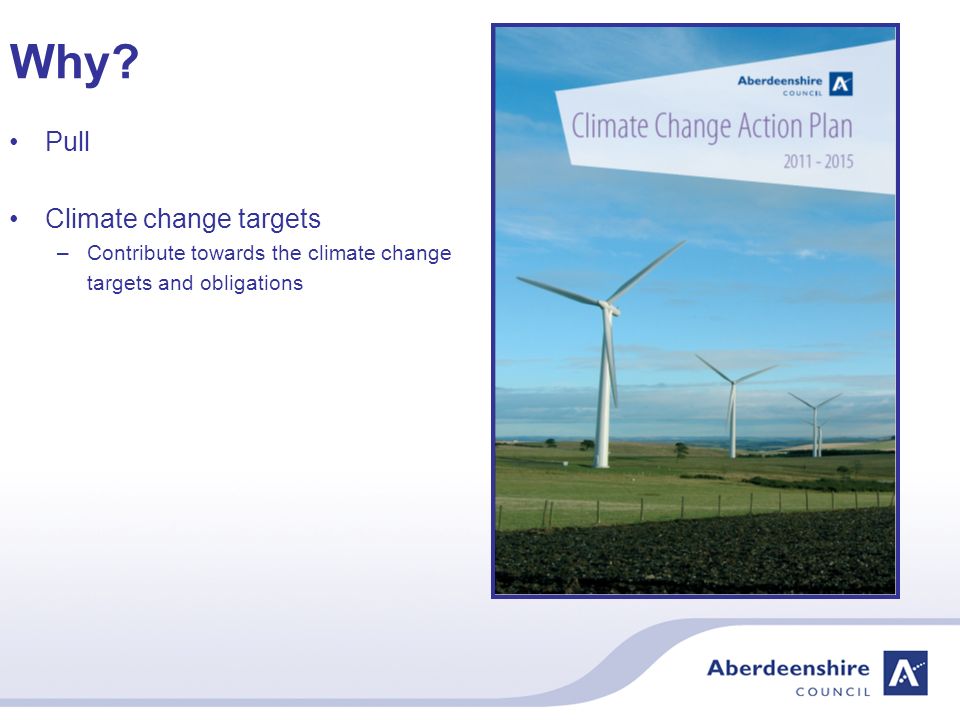 Why?

• Pull

• Climate change targets
– Contribute towards the climate change targets and obligations

Aberdeenshire COUNCIL

Climate Change Action Plan
2011 - 2015

Aberdeenshire COUNCIL